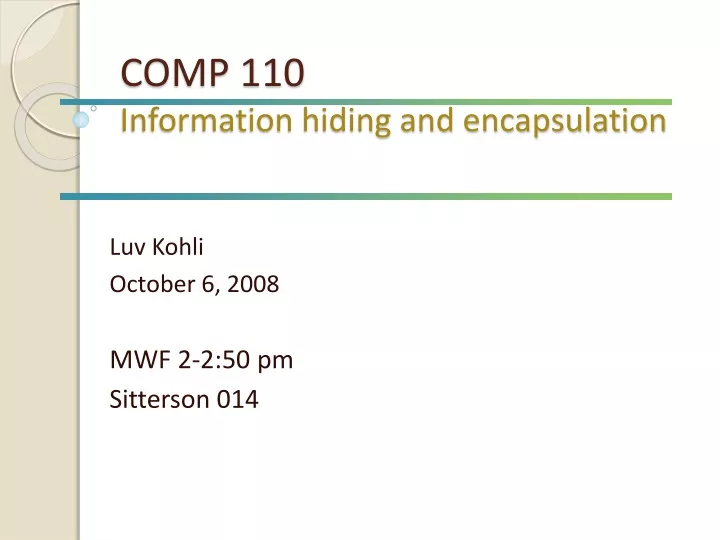 COMP 110
Information hiding and encapsulation

Luv Kohli
October 6, 2008

MWF 2-2:50 pm
Sitterson 014